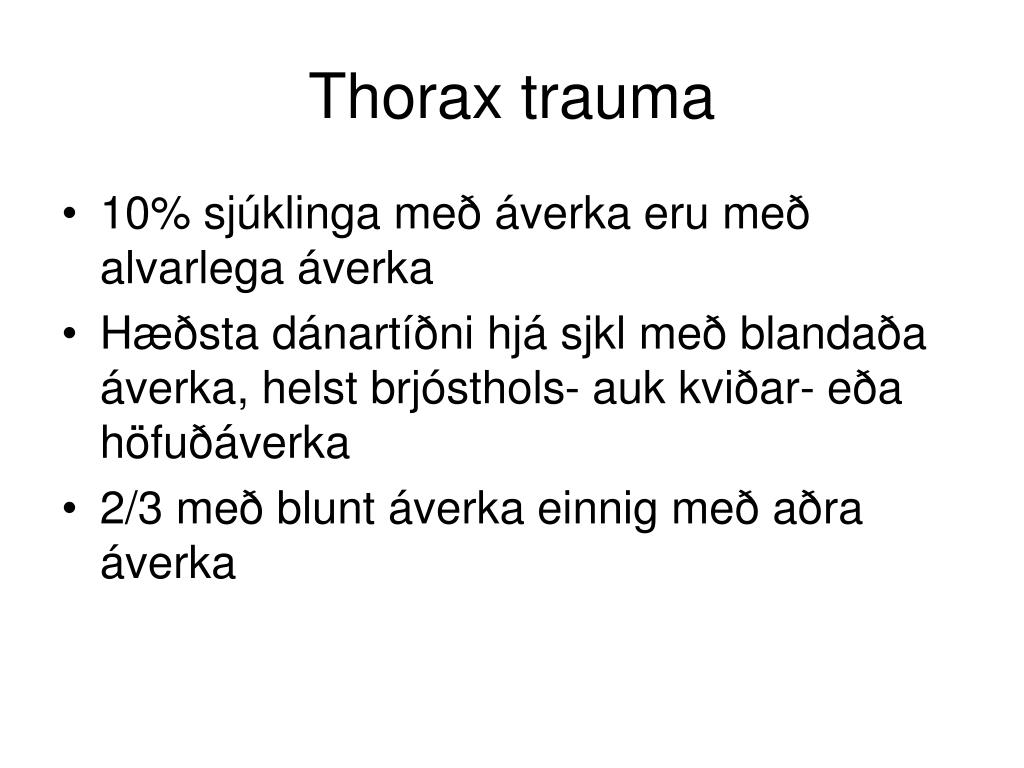 Thorax trauma

• 10% sjúklinga með áverka eru með alvarlega áverka
• Hæðsta dánartíðni hjá sjkl með blandaða áverka, helst brjósthols- auk kviðar- eða höfuðáverka
• 2/3 með blunt áverka einnig með aðra áverka